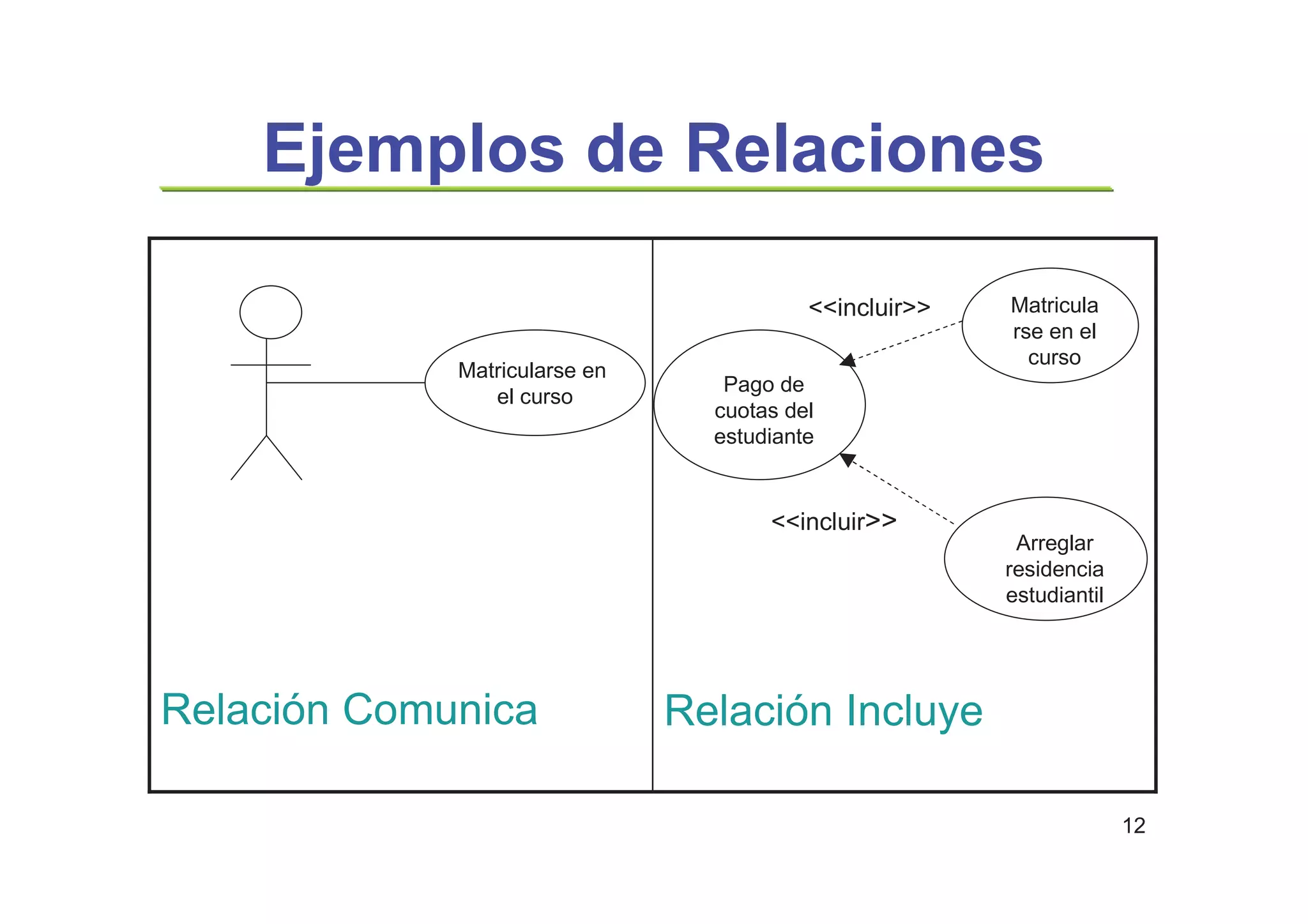 Ejemplos de Relaciones

Matricularse en el curso

Relación Comunica

<<incluir>>

Matricula rse en el curso

Pago de cuotas del estudiante

<<incluir>>

Arreglar residencia estudiantil

Relación Incluye

12